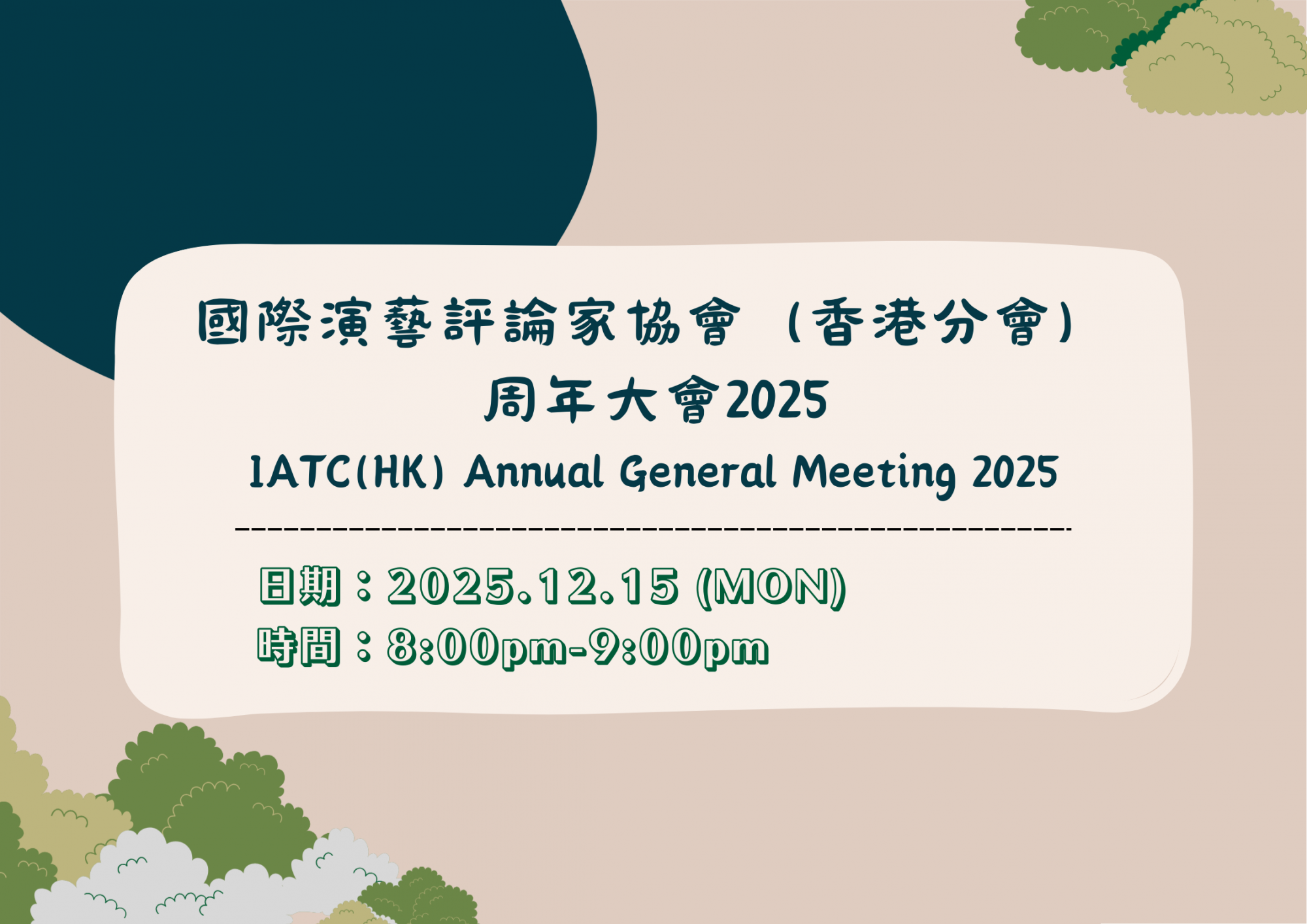 國際演藝評論家協會（香港分會）
周年大會2025
IATC(HK) Annual General Meeting 2025

日期：2025.12.15 (MON)
時間：8:00pm-9:00pm